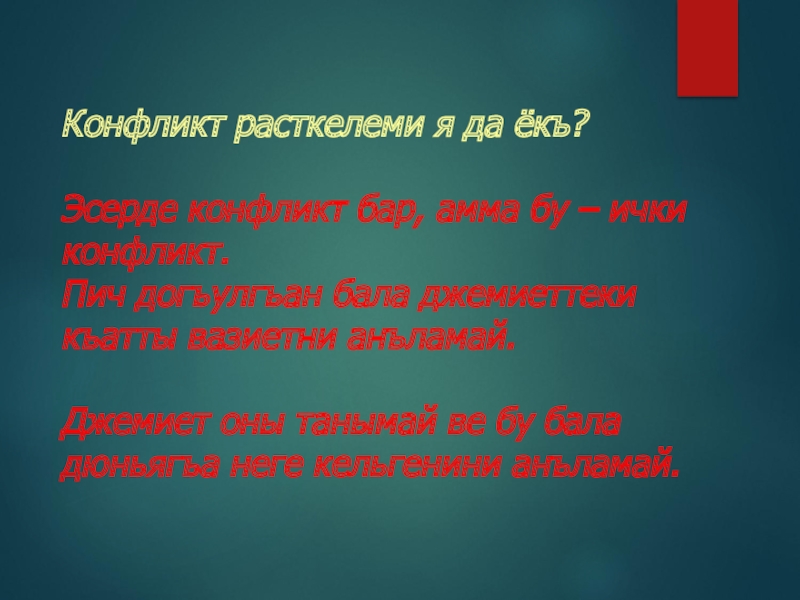 Конфликт расткелеми я да ёкъ?

Эсерде конфликт бар, амма бу – ички конфликт.
Пич догъулгъан бала джемиеттеки къатты вазиетни анъламай.

Джемиет оны танымай ве бу бала дюньягъа неге кельгенини анъламай.